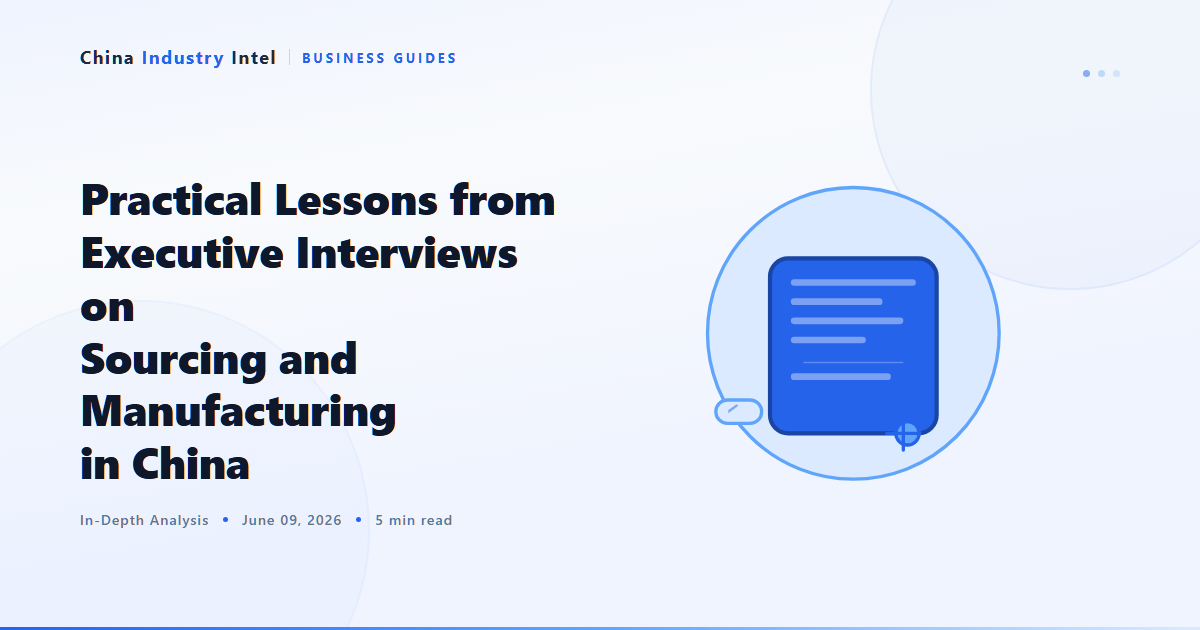 China Industry Intel | BUSINESS GUIDES

Practical Lessons from Executive Interviews on Sourcing and Manufacturing in China

In-Depth Analysis • June 09, 2026 • 5 min read